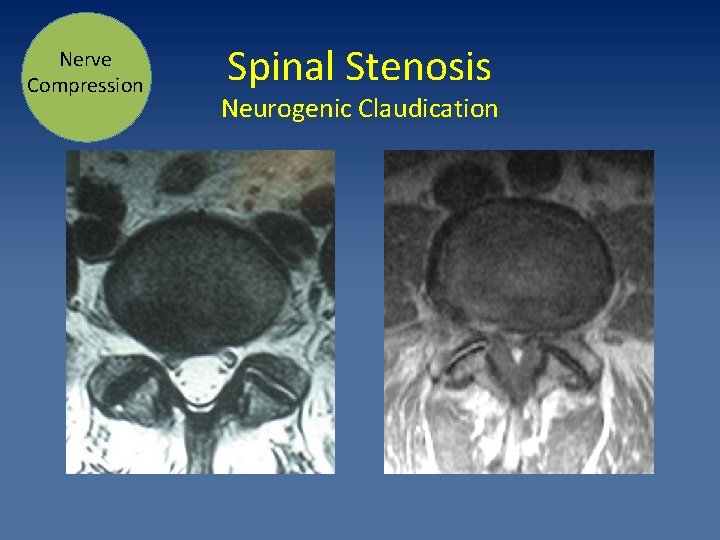 Nerve Compression

Spinal Stenosis
Neurogenic Claudication